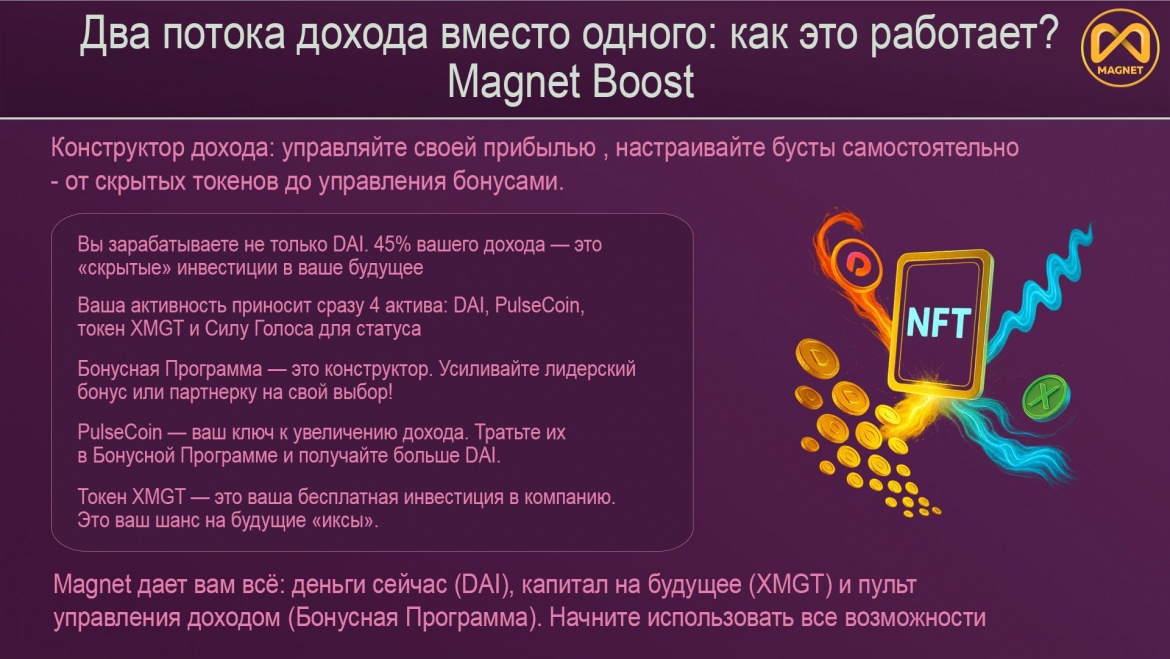 Два потока дохода вместо одного: как это работает?
Magnet Boost

MAGNET

Конструктор дохода: управляйте своей прибылью , настраивайте бусты самостоятельно - от скрытых токенов до управления бонусами.

Вы зарабатываете не только DAI. 45% вашего дохода — это «скрытые» инвестиции в ваше будущее

Ваша активность приносит сразу 4 актива: DAI, PulseCoin, токен XMGT и Силу Голоса для статуса

Бонусная Программа — это конструктор. Усиливайте лидерский бонус или партнерку на свой выбор!

PulseCoin — ваш ключ к увеличению дохода. Тратьте их в Бонусной Программе и получайте больше DAI.

Токен XMGT — это ваша бесплатная инвестиция в компанию. Это ваш шанс на будущие «иксы».

NFT

Magnet дает вам всё: деньги сейчас (DAI), капитал на будущее (XMGT) и пульт управления доходом (Бонусная Программа). Начните использовать все возможности